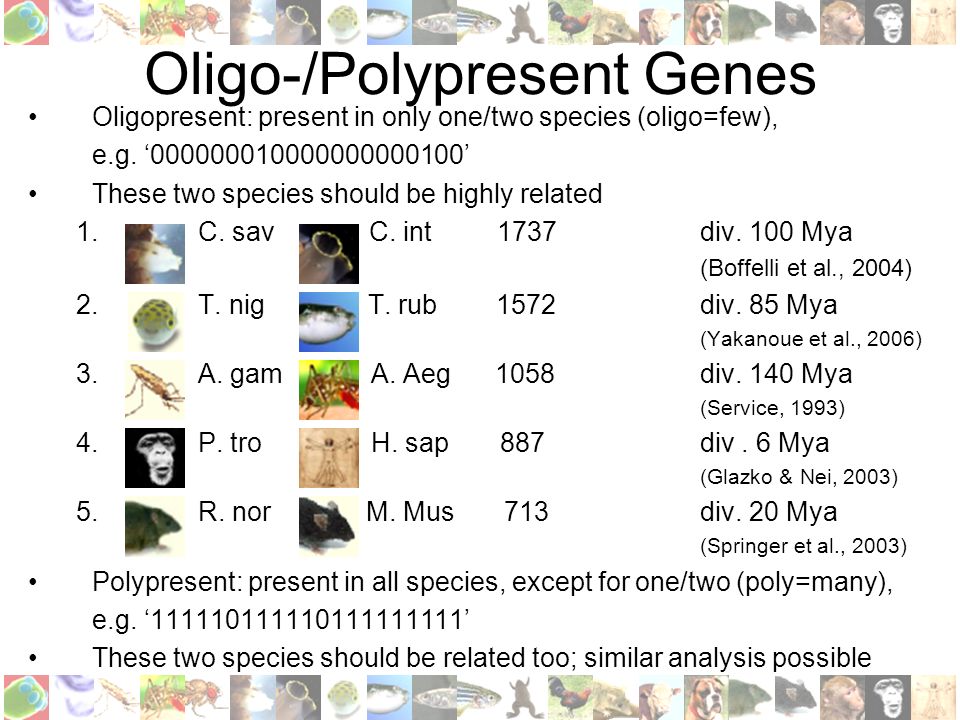 Oligo-/Polypresent Genes

• Oligopresent: present in only one/two species (oligo=few), e.g. ‘000000010000000000100’

• These two species should be highly related

1. C. sav C. int 1737 div. 100 Mya (Boffelli et al., 2004)

2. T. nig T. rub 1572 div. 85 Mya (Yakanoue et al., 2006)

3. A. gam A. Aeg 1058 div. 140 Mya (Service, 1993)

4. P. tro H. sap 887 div . 6 Mya (Glazko & Nei, 2003)

5. R. nor M. Mus 713 div. 20 Mya (Springer et al., 2003)

• Polypresent: present in all species, except for one/two (poly=many), e.g. ‘111110111110111111111’

• These two species should be related too; similar analysis possible